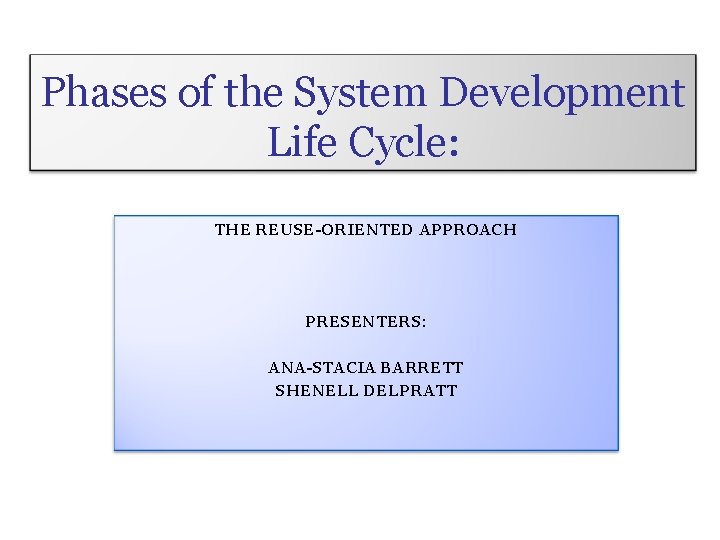 Phases of the System Development Life Cycle:

THE REUSE-ORIENTED APPROACH

PRESENTERS:

ANA-STACIA BARRETT
SHENELL DELPRATT